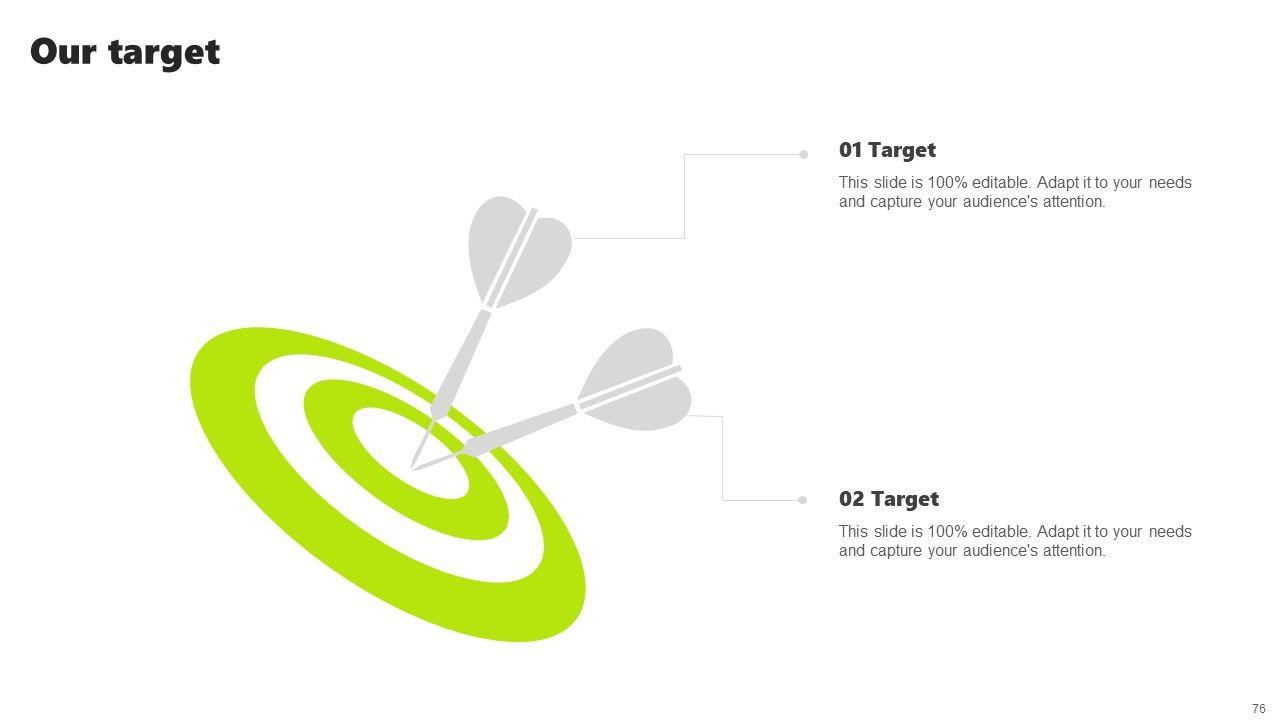 Our target

01 Target

This slide is 100% editable. Adapt it to your needs and capture your audience's attention.

02 Target

This slide is 100% editable. Adapt it to your needs and capture your audience's attention.

76